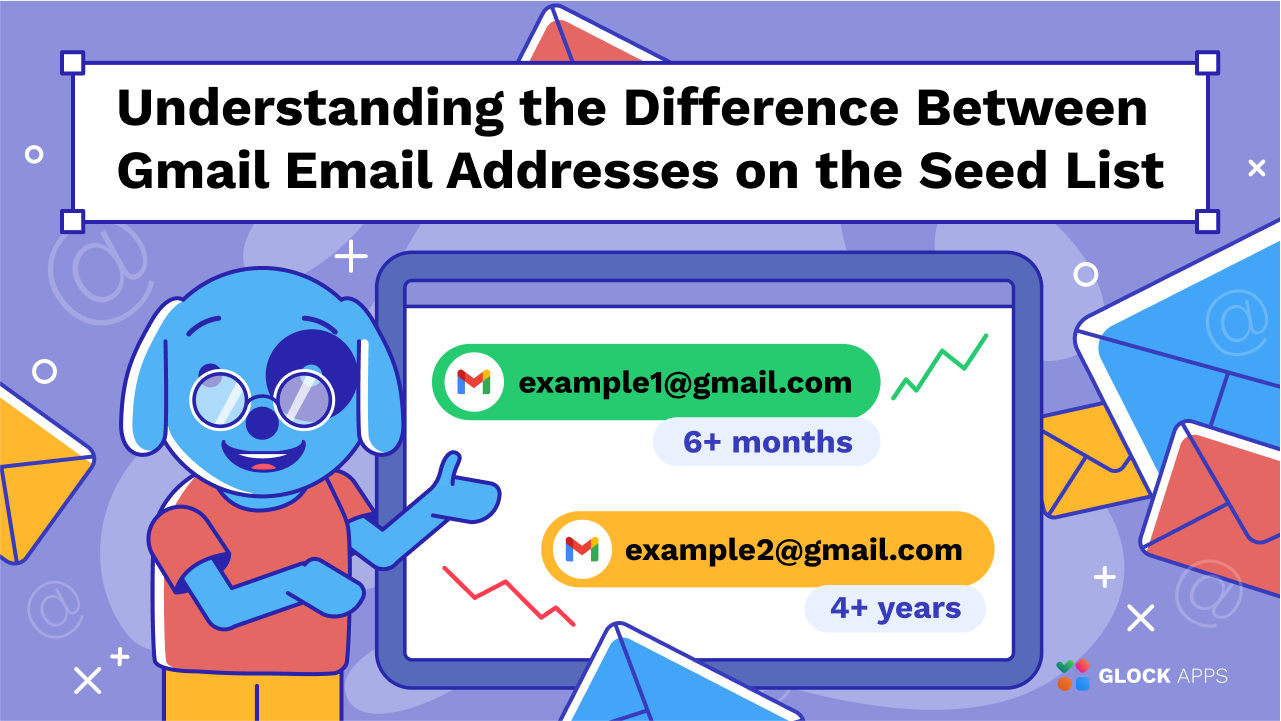 Understanding the Difference Between Gmail Email Addresses on the Seed List

example1@gmail.com

6+ months

example2@gmail.com

4+ years

GLOCK APPS